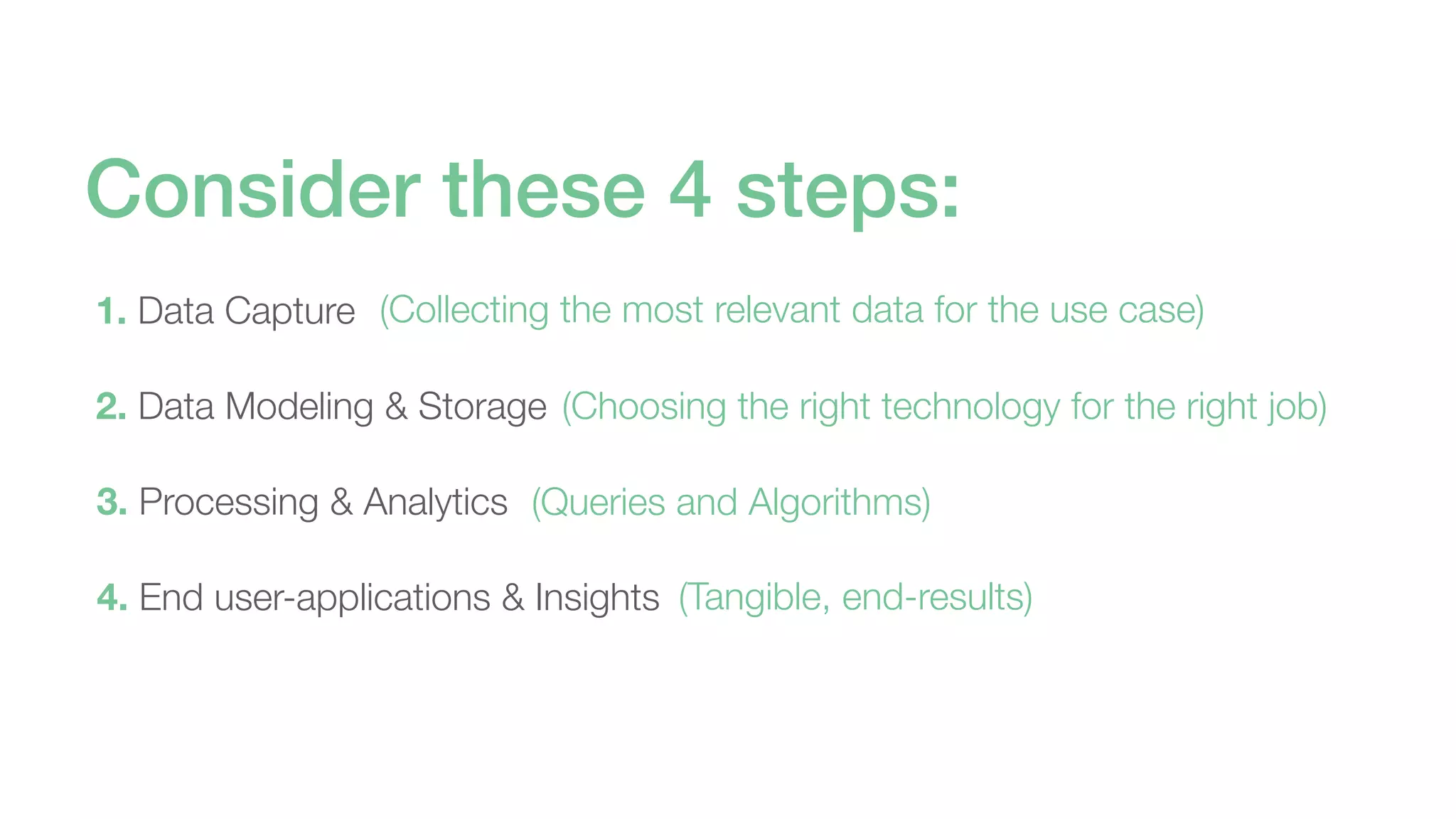 Consider these 4 steps:

1. Data Capture (Collecting the most relevant data for the use case)

2. Data Modeling & Storage (Choosing the right technology for the right job)

3. Processing & Analytics (Queries and Algorithms)

4. End user-applications & Insights (Tangible, end-results)